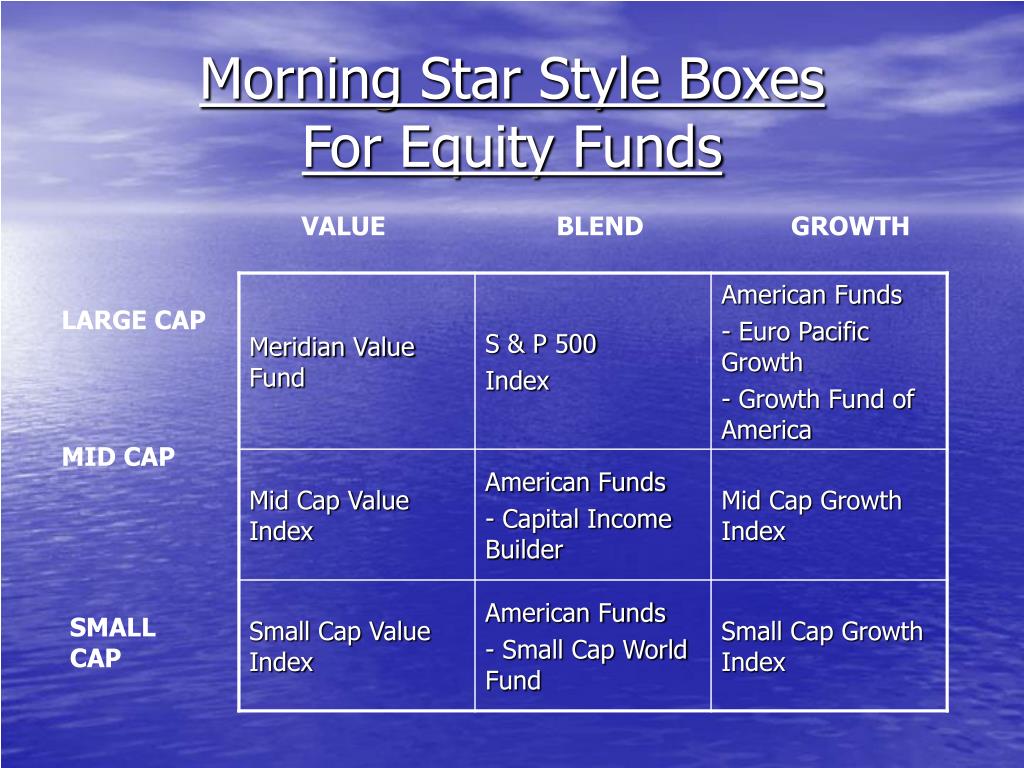 Morning Star Style Boxes
For Equity Funds

| | VALUE | BLEND | GROWTH |
|---|---|---|---|
| LARGE CAP | Meridian Value Fund | S & P 500 Index | American Funds - Euro Pacific Growth - Growth Fund of America |
| MID CAP | Mid Cap Value Index | American Funds - Capital Income Builder | Mid Cap Growth Index |
| SMALL CAP | Small Cap Value Index | American Funds - Small Cap World Fund | Small Cap Growth Index |